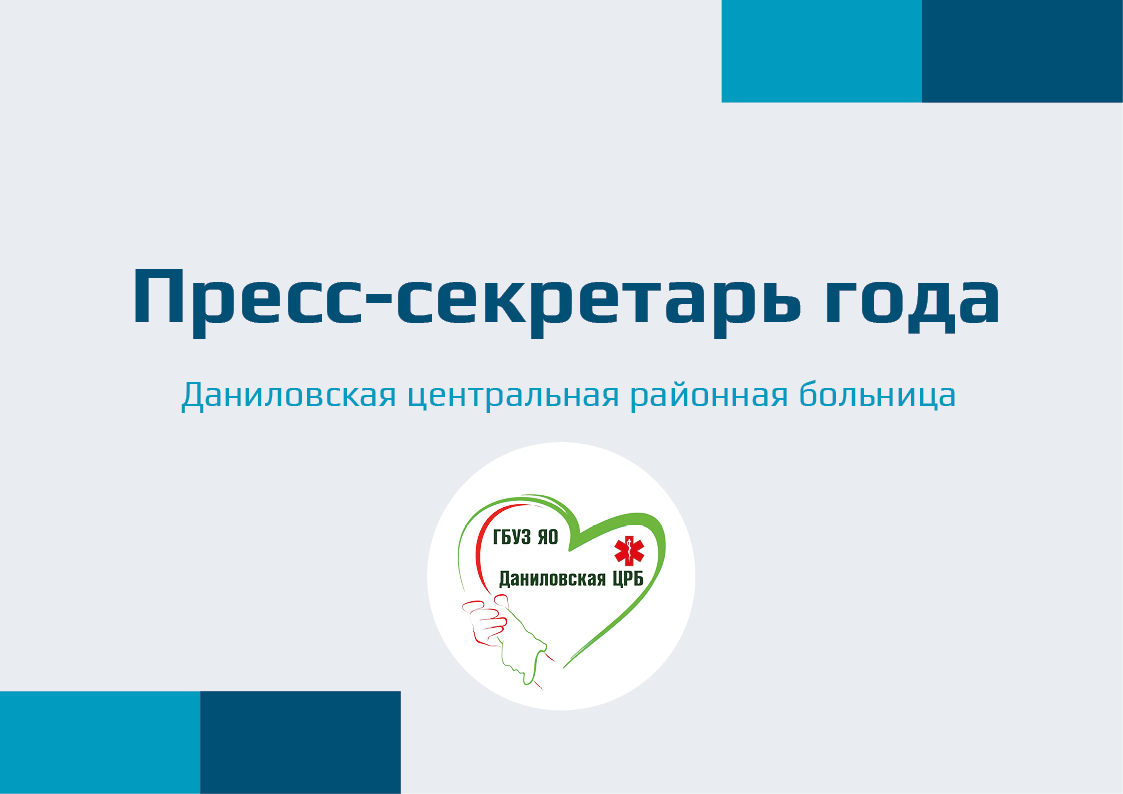 Пресс-секретарь года

Даниловская центральная районная больница

ГБУЗ ЯО
Даниловская ЦРБ